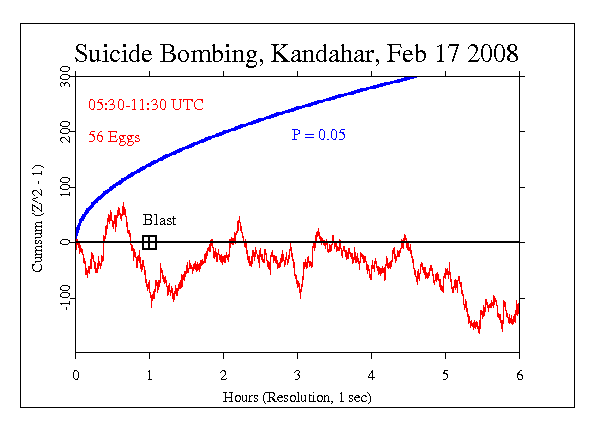 Suicide Bombing, Kandahar, Feb 17 2008

05:30-11:30 UTC

56 Eggs

P = 0.05

Blast

Cumsum (Z^2 - 1)

300
200
100
0
-100

0 1 2 3 4 5 6

Hours (Resolution, 1 sec)